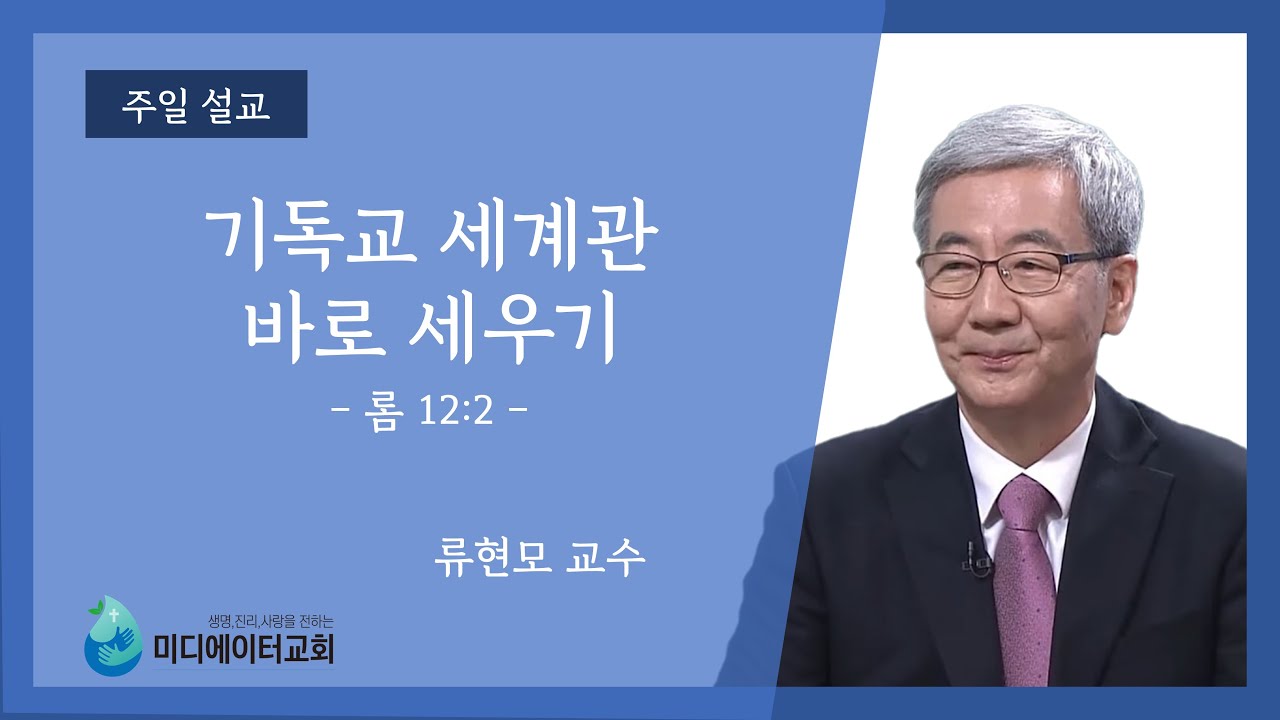 주일 설교

기독교 세계관
바로 세우기

- 롬 12:2 -

류현모 교수

생명,진리,사랑을 전하는
미디에이터교회